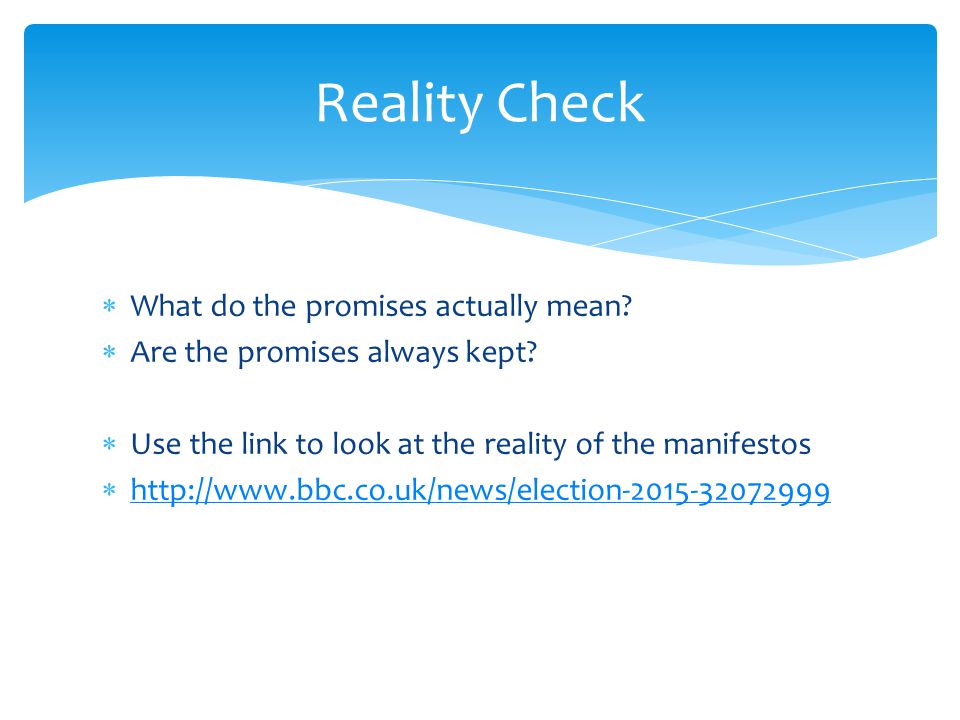 Reality Check

* What do the promises actually mean?
* Are the promises always kept?

* Use the link to look at the reality of the manifestos
* http://www.bbc.co.uk/news/election-2015-32072999